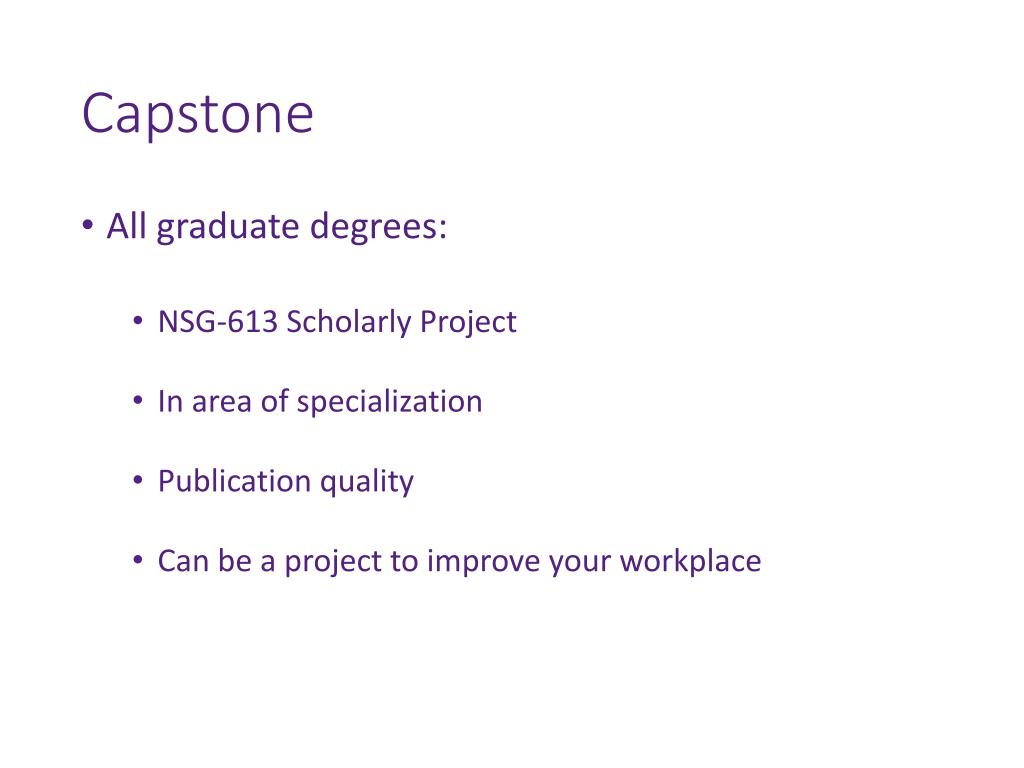 Capstone

• All graduate degrees:

• NSG-613 Scholarly Project

• In area of specialization

• Publication quality

• Can be a project to improve your workplace